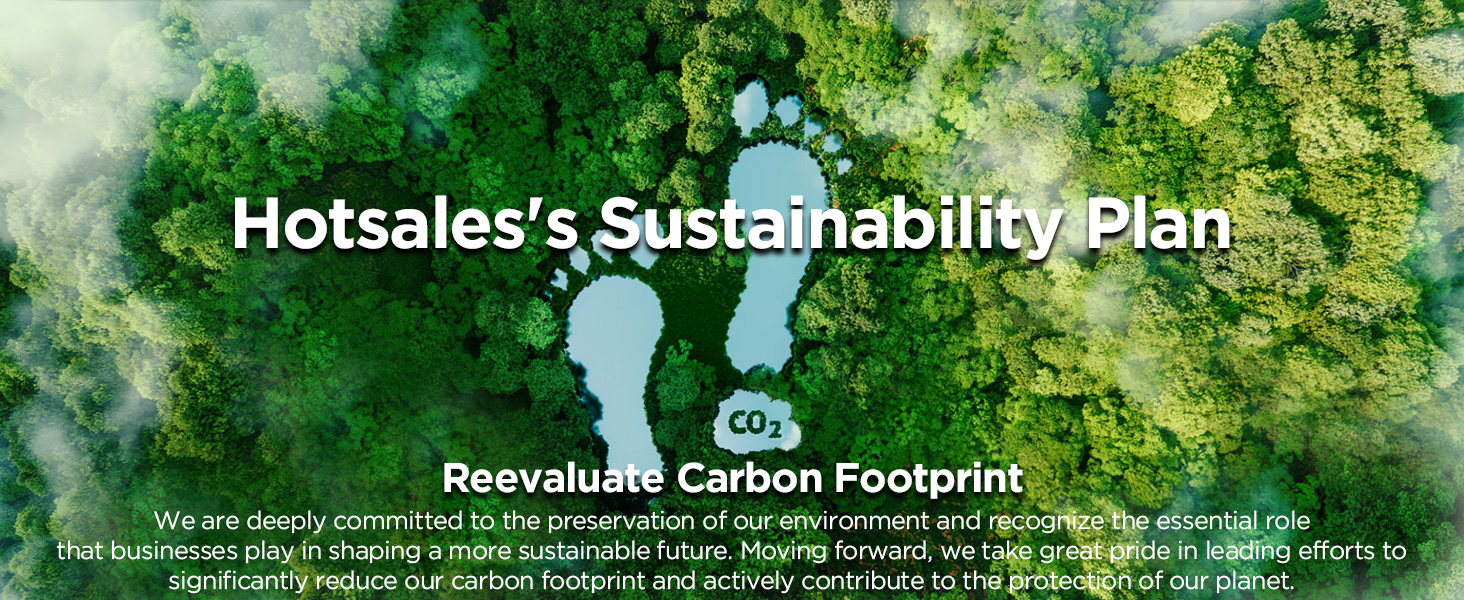 Hotsales's Sustainability Plan

$CO_2$

Reevaluate Carbon Footprint

We are deeply committed to the preservation of our environment and recognize the essential role that businesses play in shaping a more sustainable future. Moving forward, we take great pride in leading efforts to significantly reduce our carbon footprint and actively contribute to the protection of our planet.